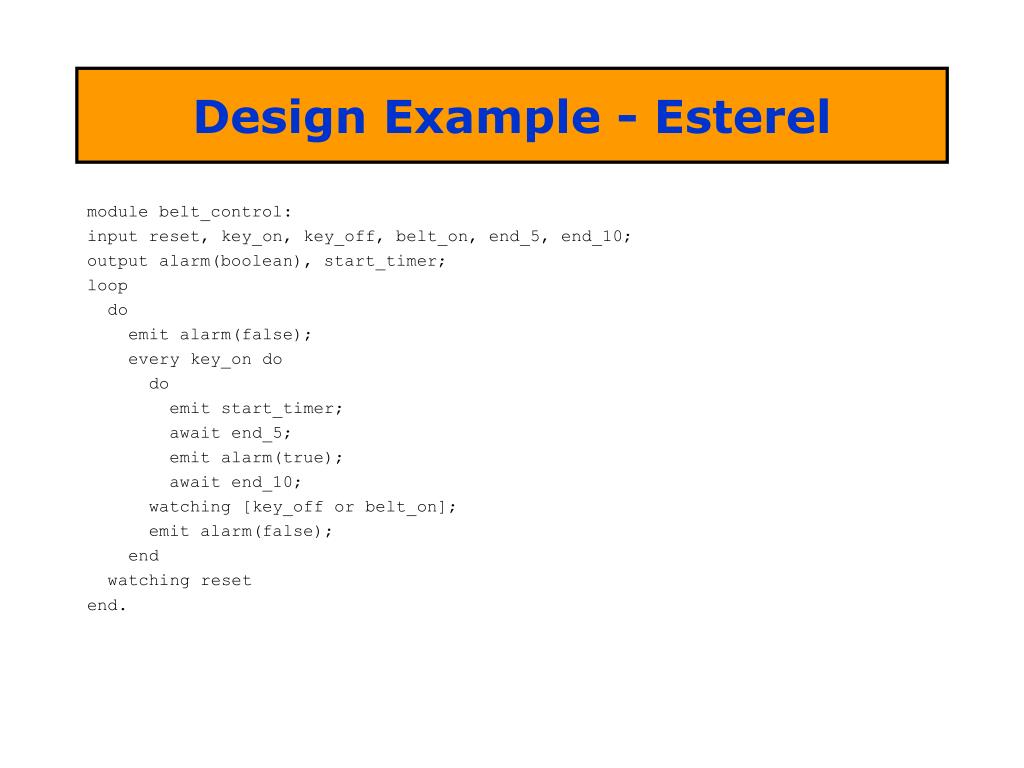 Design Example - Esterel

module belt_control:
input reset, key_on, key_off, belt_on, end_5, end_10;
output alarm(boolean), start_timer;
loop
  do
    emit alarm(false);
    every key_on do
      do
        emit start_timer;
        await end_5;
        emit alarm(true);
        await end_10;
      watching [key_off or belt_on];
      emit alarm(false);
    end
  watching reset
end.